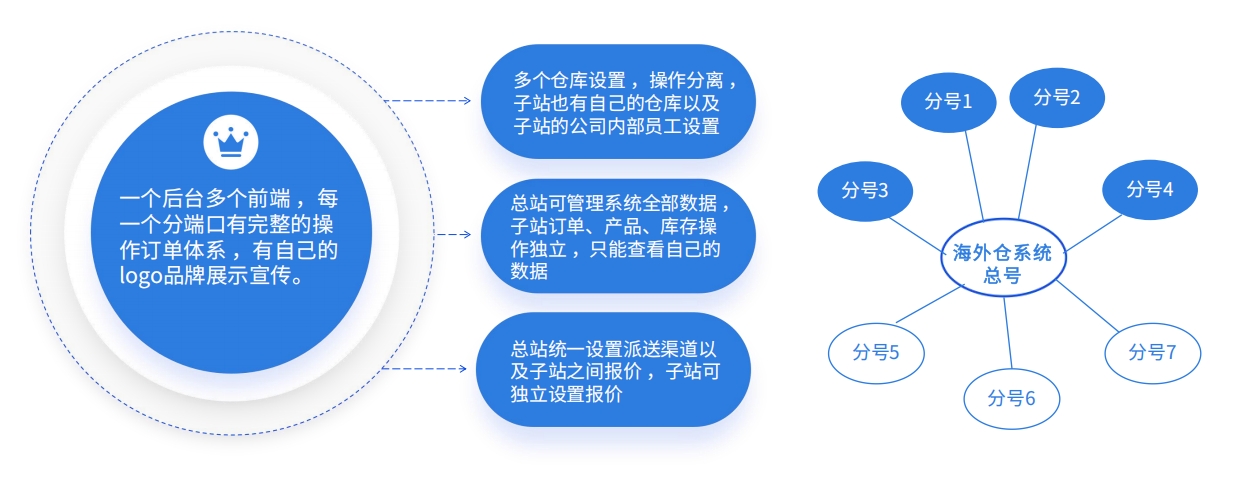 一个后台多个前端，每一个分端口有完整的操作订单体系，有自己的logo品牌展示宣传。

多个仓库设置，操作分离，子站也有自己的仓库以及子站的公司内部员工设置

总站可管理系统全部数据，子站订单、产品、库存操作独立，只能查看自己的数据

总站统一设置派送渠道以及子站之间报价，子站可独立设置报价

分号1

分号2

分号3

分号4

海外仓系统总号

分号5

分号6

分号7